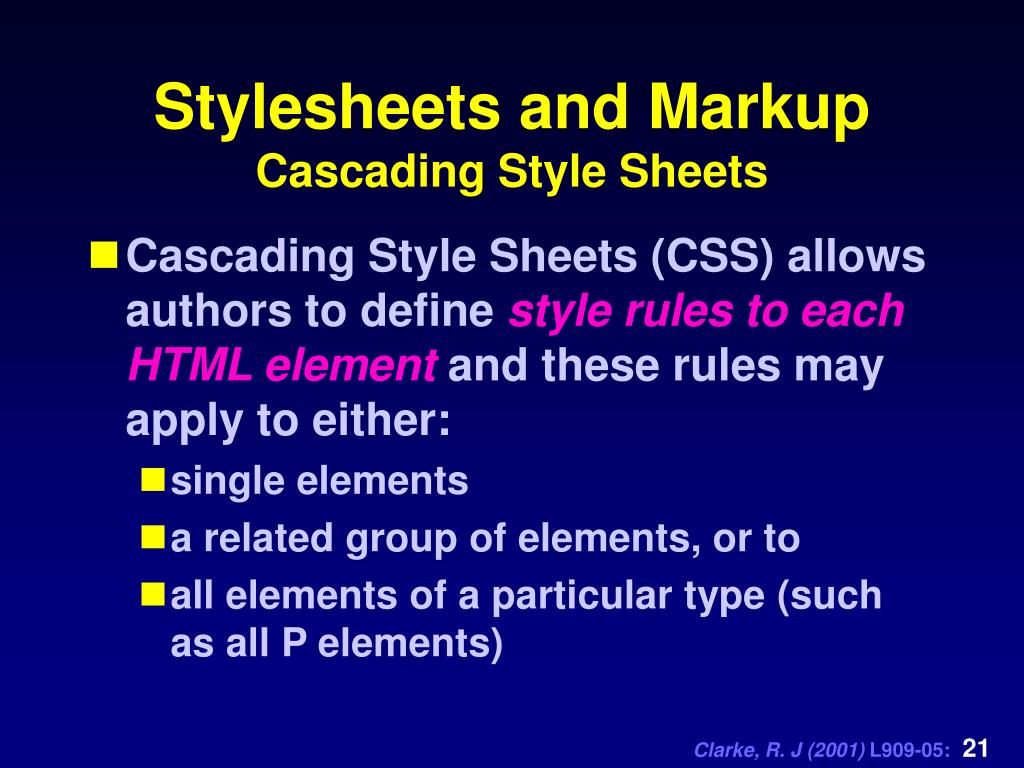 Stylesheets and Markup
Cascading Style Sheets

Cascading Style Sheets (CSS) allows authors to define style rules to each HTML element and these rules may apply to either:

single elements

a related group of elements, or to

all elements of a particular type (such as all P elements)

Clarke, R. J (2001) L909-05: 21